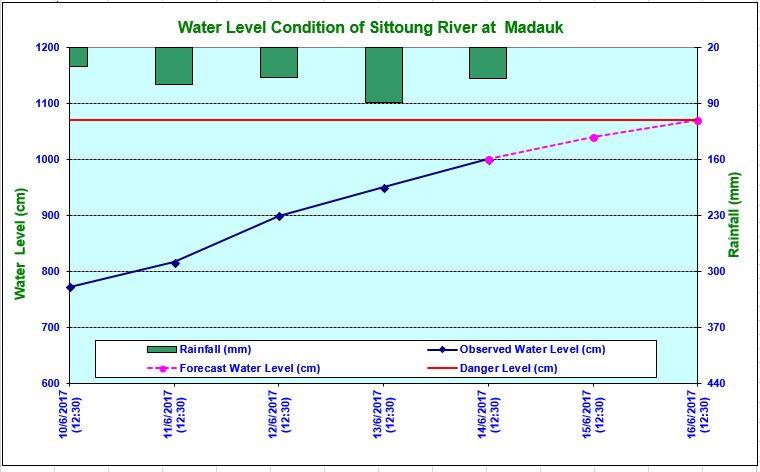 Water Level Condition of Sittoung River at Madauk

Water Level (cm)

1200
1100
1000
900
800
700
600

Rainfall (mm)

20
90
160
230
300
370
440

Rainfall (mm)
Observed Water Level (cm)
Forecast Water Level (cm)
Danger Level (cm)

10/6/2017 (12:30)
11/6/2017 (12:30)
12/6/2017 (12:30)
13/6/2017 (12:30)
14/6/2017 (12:30)
15/6/2017 (12:30)
16/6/2017 (12:30)